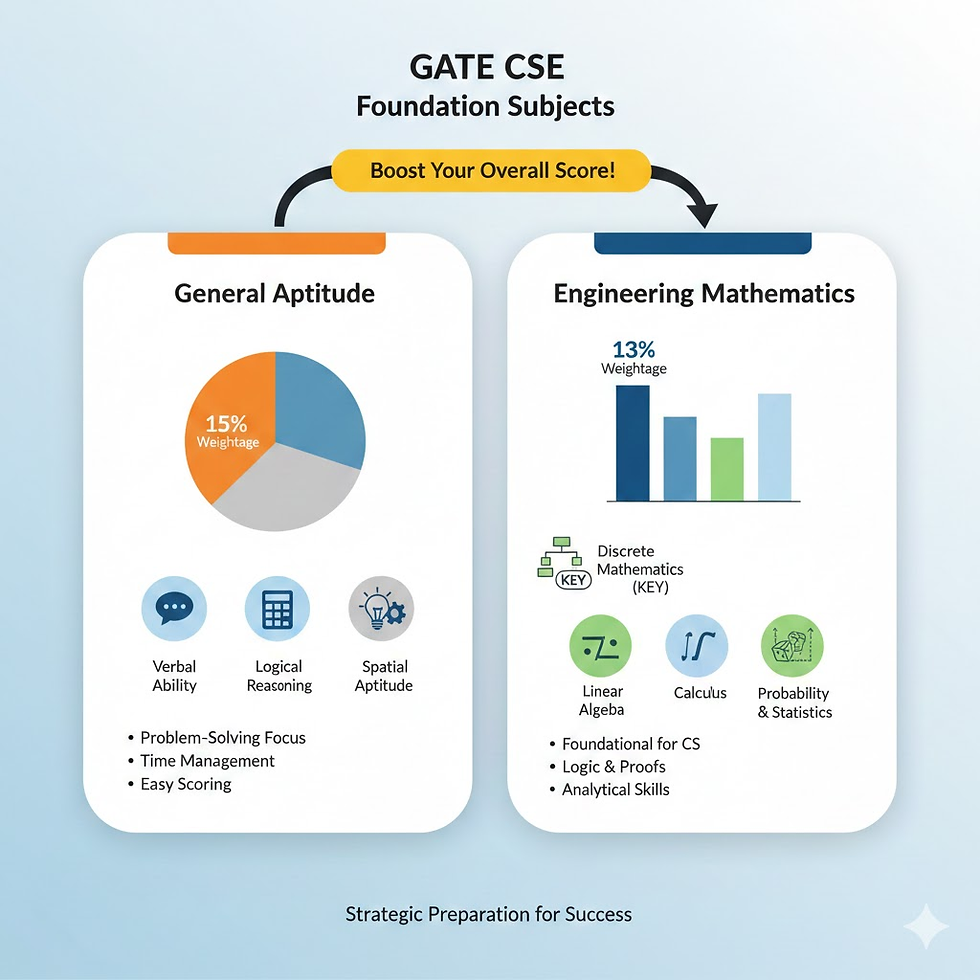 GATE CSE
Foundation Subjects

Boost Your Overall Score!

General Aptitude

15%
Weightage

Verbal Ability

Logical Reasoning

Spatial Aptitude

• Problem-Solving Focus
• Time Management
• Easy Scoring

Engineering Mathematics

13%
Weightage

KEY

Discrete Mathematics (KEY)

Linear Algebra

Calculus

Probability & Statistics

• Foundational for CS
• Logic & Proofs
• Analytical Skills

Strategic Preparation for Success